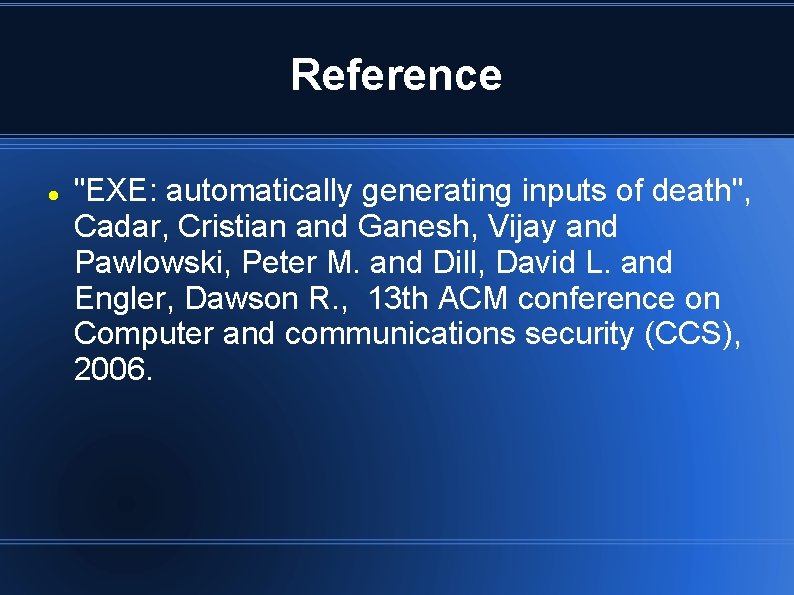 Reference

● "EXE: automatically generating inputs of death", Cadar, Cristian and Ganesh, Vijay and Pawlowski, Peter M. and Dill, David L. and Engler, Dawson R., 13th ACM conference on Computer and communications security (CCS), 2006.